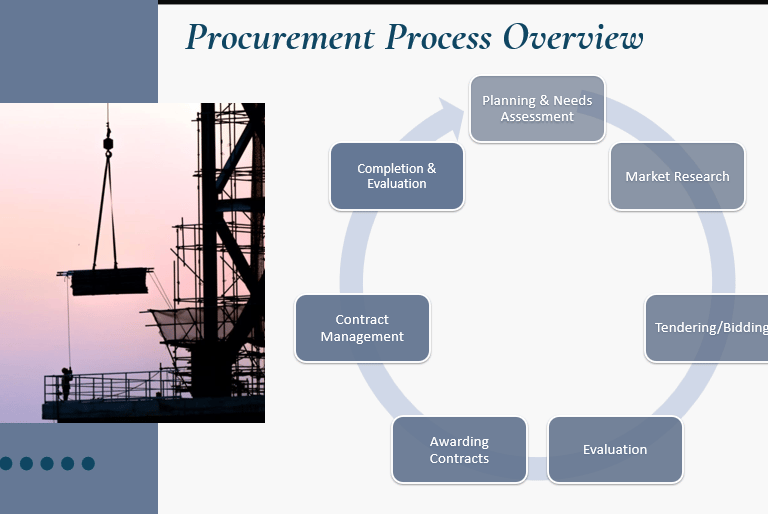 Procurement Process Overview

Planning & Needs Assessment

Market Research

Tendering/Bidding

Evaluation

Awarding Contracts

Contract Management

Completion & Evaluation